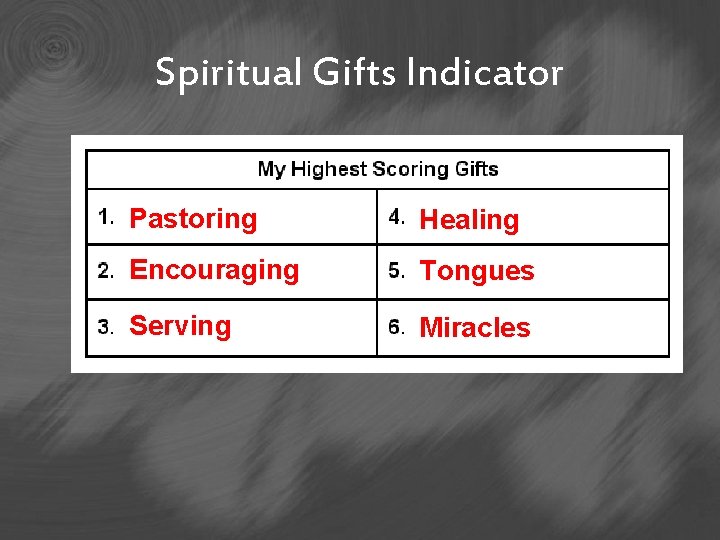 Spiritual Gifts Indicator

| My Highest Scoring Gifts | |
|---|---|
| 1. Pastoring | 4. Healing |
| 2. Encouraging | 5. Tongues |
| 3. Serving | 6. Miracles |